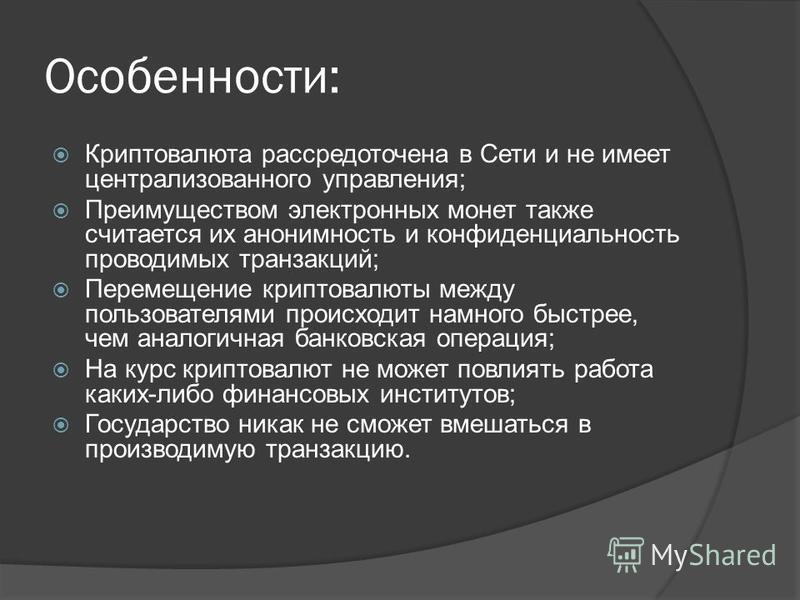 Особенности:

Криптовалюта рассредоточена в Сети и не имеет централизованного управления;

Преимуществом электронных монет также считается их анонимность и конфиденциальность проводимых транзакций;

Перемещение криптовалюты между пользователями происходит намного быстрее, чем аналогичная банковская операция;

На курс криптовалют не может повлиять работа каких-либо финансовых институтов;

Государство никак не сможет вмешаться в производимую транзакцию.

MyShared